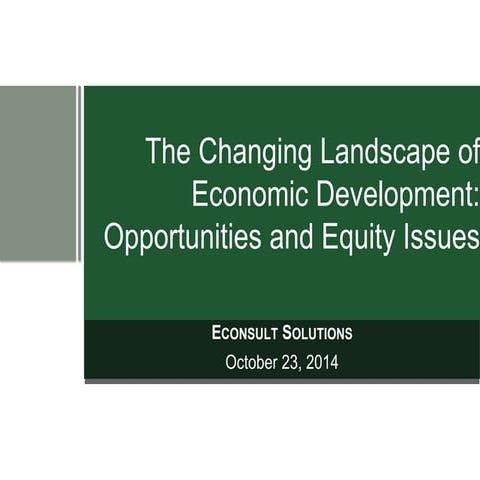 The Changing Landscape of Economic Development: Opportunities and Equity Issues

ECONSULT SOLUTIONS
October 23, 2014